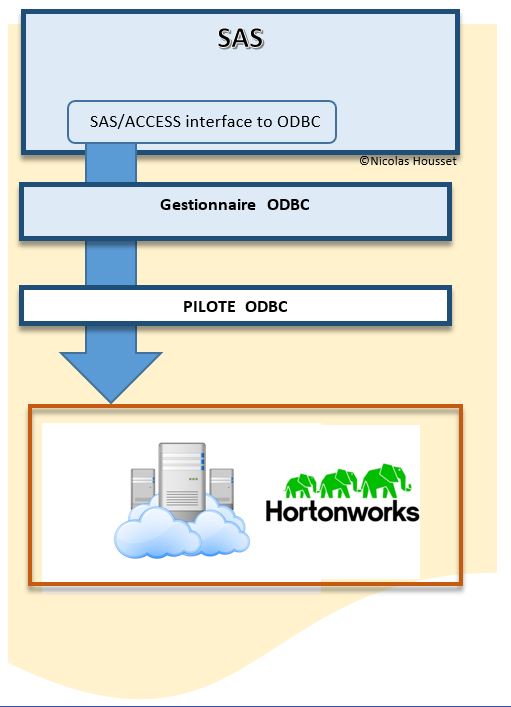 SAS

SAS/ACCESS interface to ODBC

©Nicolas Housset

Gestionnaire ODBC

PILOTE ODBC

Hortonworks